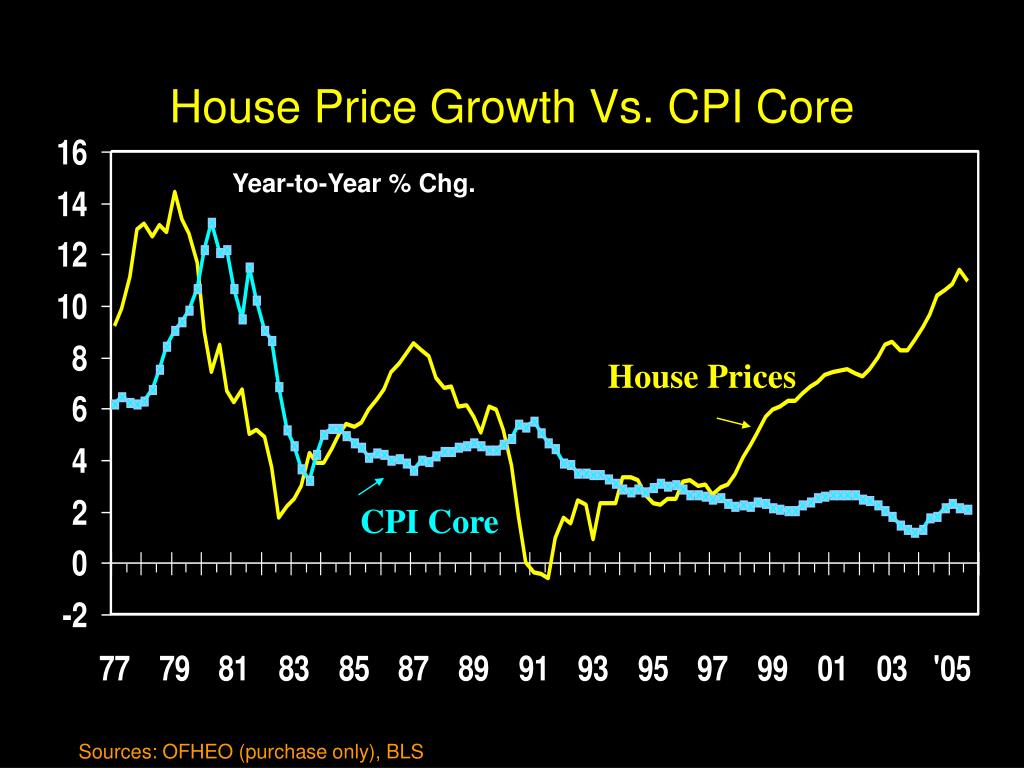 House Price Growth Vs. CPI Core

Year-to-Year % Chg.

16
14
12
10
8
6
4
2
0
-2

House Prices

CPI Core

77 79 81 83 85 87 89 91 93 95 97 99 01 03 '05

Sources: OFHEO (purchase only), BLS